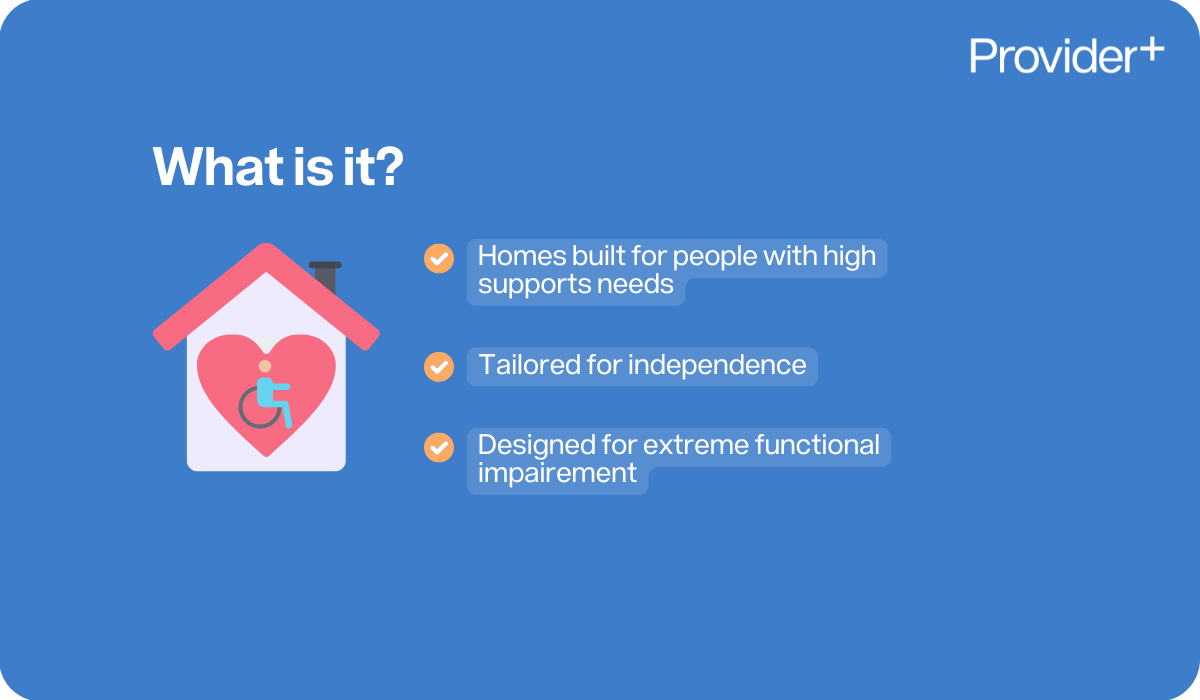 Provider+

What is it?

Homes built for people with high supports needs

Tailored for independence

Designed for extreme functional impairement